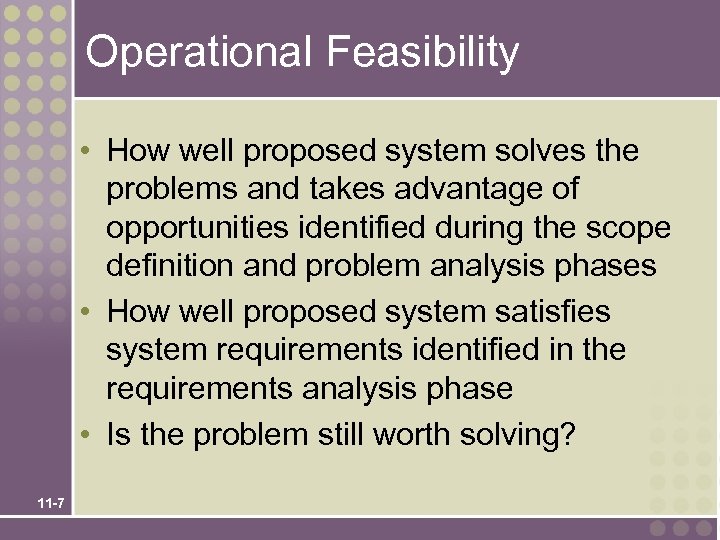 Operational Feasibility

• How well proposed system solves the problems and takes advantage of opportunities identified during the scope definition and problem analysis phases
• How well proposed system satisfies system requirements identified in the requirements analysis phase
• Is the problem still worth solving?

11-7